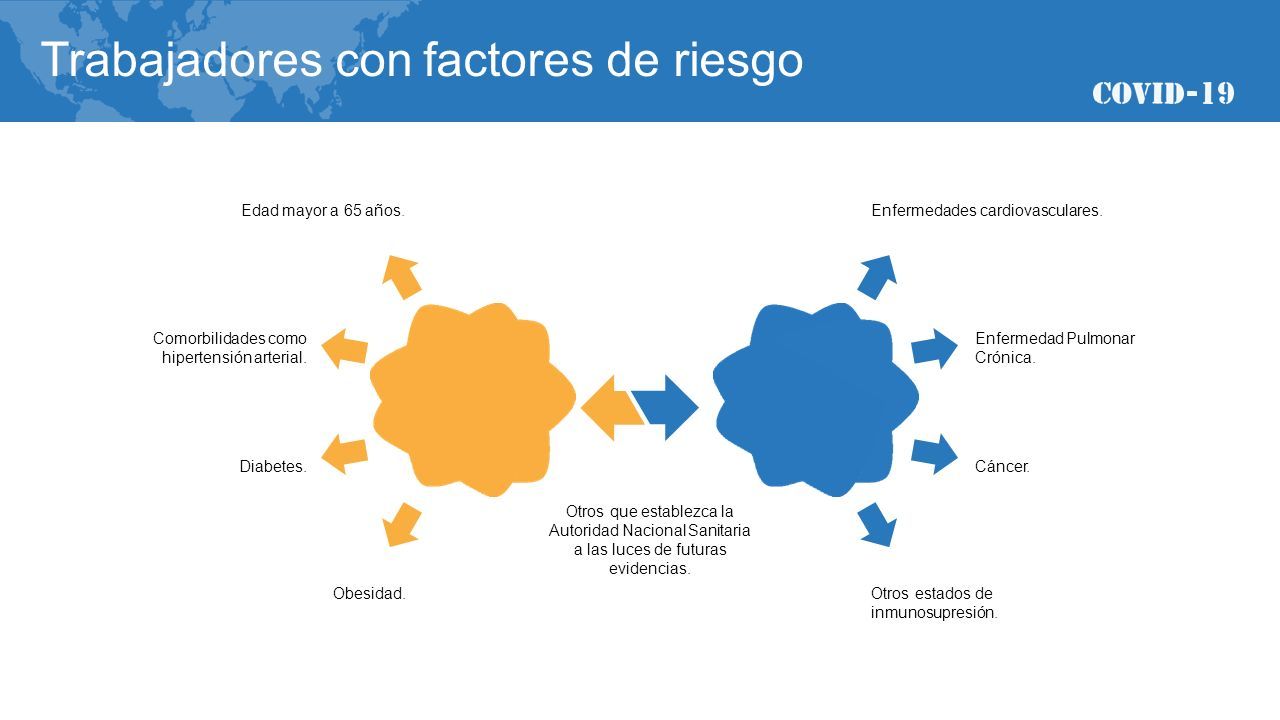 Trabajadores con factores de riesgo

COVID-19

Edad mayor a 65 años.

Comorbilidades como hipertensión arterial.

Diabetes.

Obesidad.

Otros que establezca la Autoridad Nacional Sanitaria a las luces de futuras evidencias.

Enfermedades cardiovasculares.

Enfermedad Pulmonar Crónica.

Cáncer.

Otros estados de inmunosupresión.